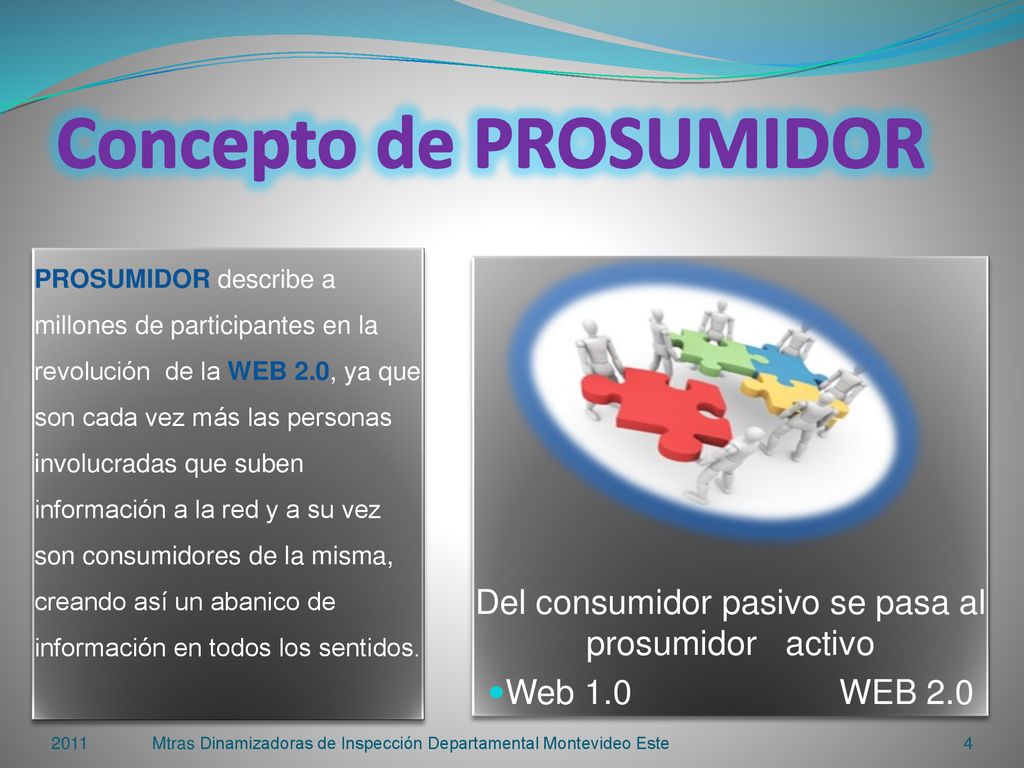 Concepto de PROSUMIDOR

PROSUMIDOR describe a millones de participantes en la revolución de la WEB 2.0, ya que son cada vez más las personas involucradas que suben información a la red y a su vez son consumidores de la misma, creando así un abanico de información en todos los sentidos.

Del consumidor pasivo se pasa al prosumidor activo

Web 1.0 WEB 2.0

2011 Mtras Dinamizadoras de Inspección Departamental Montevideo Este 4